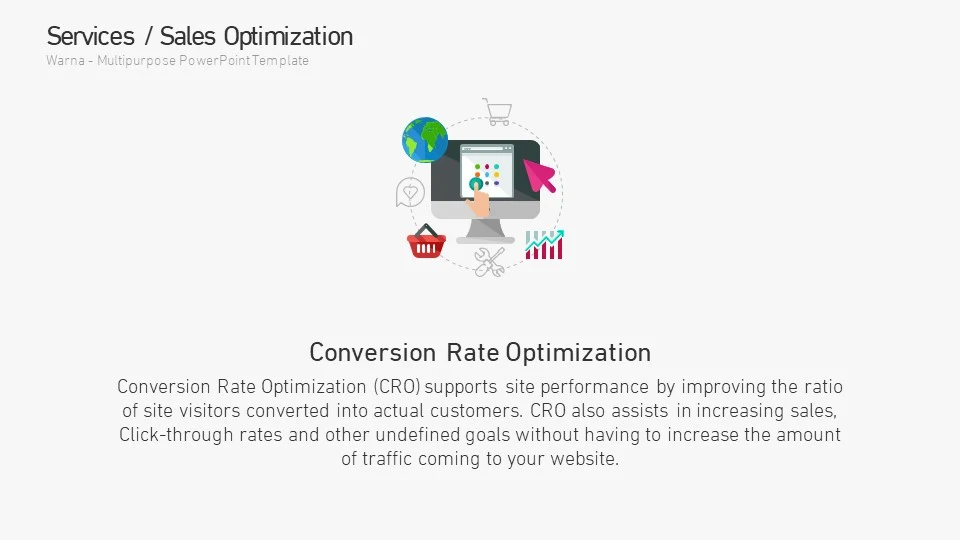 Services / Sales Optimization
Warna - Multipurpose PowerPoint Template

Conversion Rate Optimization

Conversion Rate Optimization (CRO) supports site performance by improving the ratio of site visitors converted into actual customers. CRO also assists in increasing sales, Click-through rates and other undefined goals without having to increase the amount of traffic coming to your website.